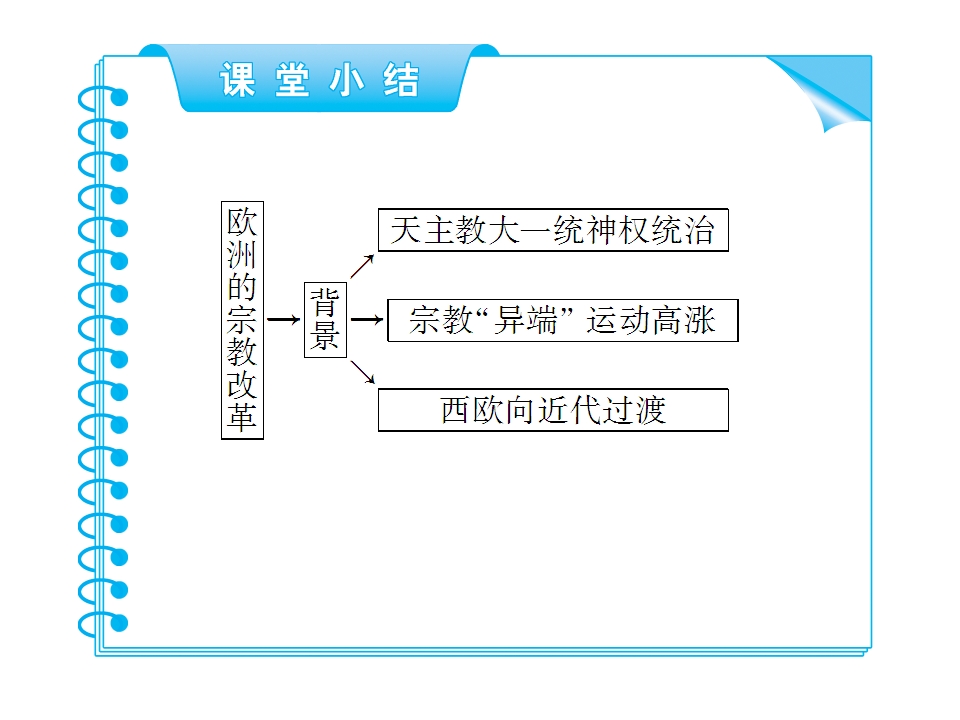 课堂小结

欧洲的宗教改革

背景

天主教大一统神权统治

宗教“异端”运动高涨

西欧向近代过渡